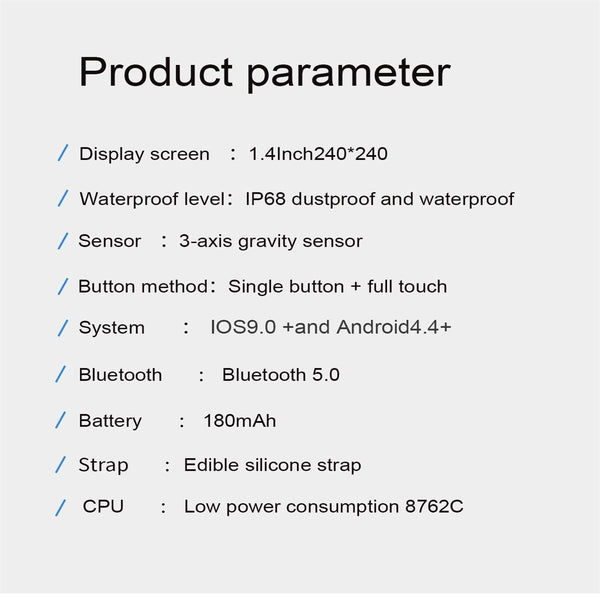 Product parameter

/ Display screen ： 1.4Inch240*240

/ Waterproof level： IP68 dustproof and waterproof

/ Sensor ： 3-axis gravity sensor

/ Button method： Single button + full touch

/ System ： IOS9.0 +and Android4.4+

/ Bluetooth ： Bluetooth 5.0

/ Battery ： 180mAh

/ Strap ： Edible silicone strap

/ CPU ： Low power consumption 8762C